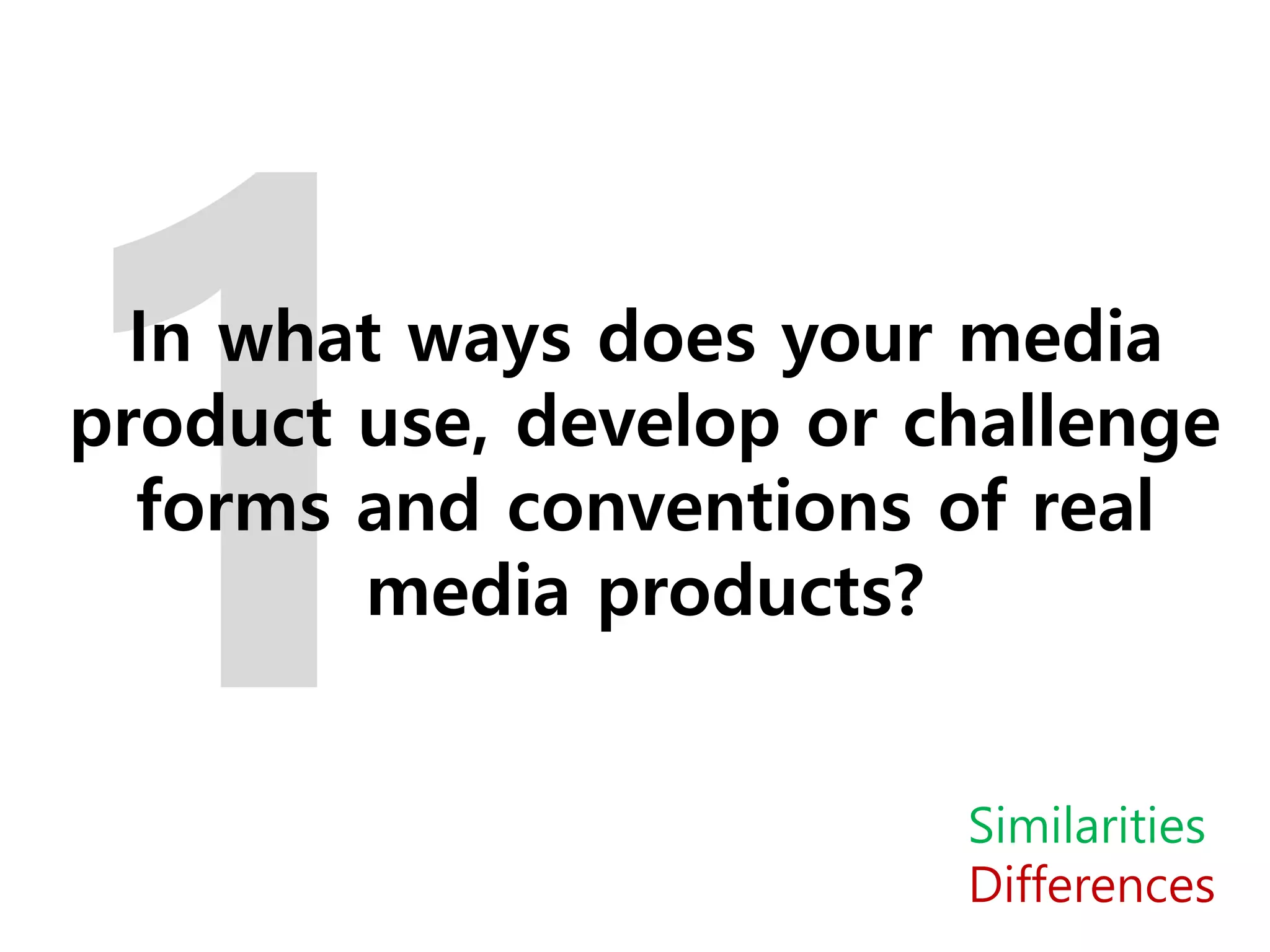 1

In what ways does your media product use, develop or challenge forms and conventions of real media products?

Similarities
Differences